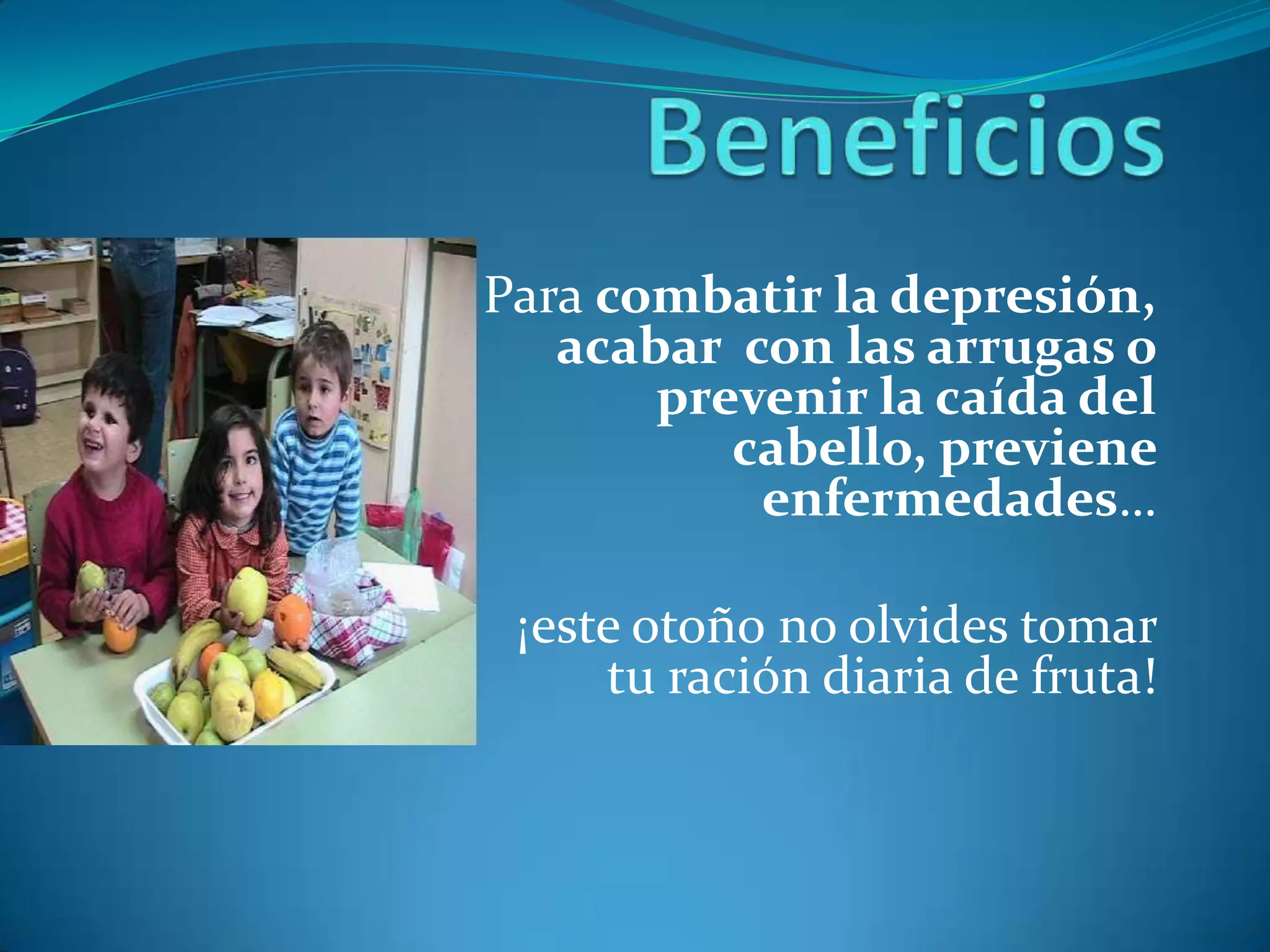 Beneficios

Para combatir la depresión, acabar con las arrugas o prevenir la caída del cabello, previene enfermedades…

¡este otoño no olvides tomar tu ración diaria de fruta!